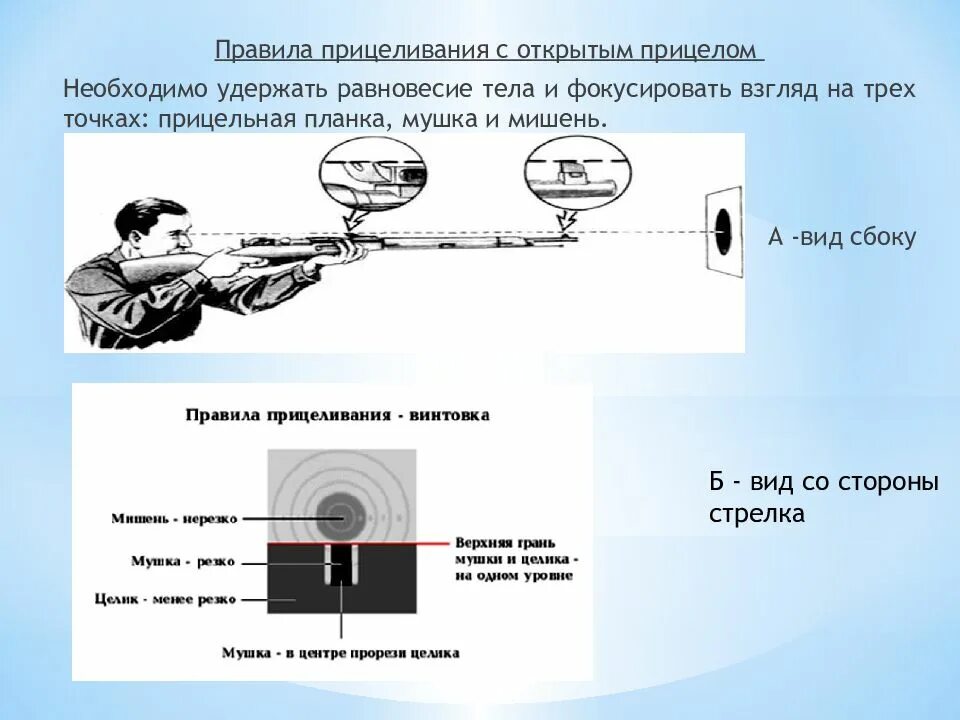 Правила прицеливания с открытым прицелом

Необходимо удержать равновесие тела и фокусировать взгляд на трех точках: прицельная планка, мушка и мишень.

А -вид сбоку

Правила прицеливания - винтовка

Мишень - нерезко

Мушка - резко

Целик - менее резко

Верхняя грань мушки и целика - на одном уровне

Мушка - в центре прорези целика

Б - вид со стороны стрелка